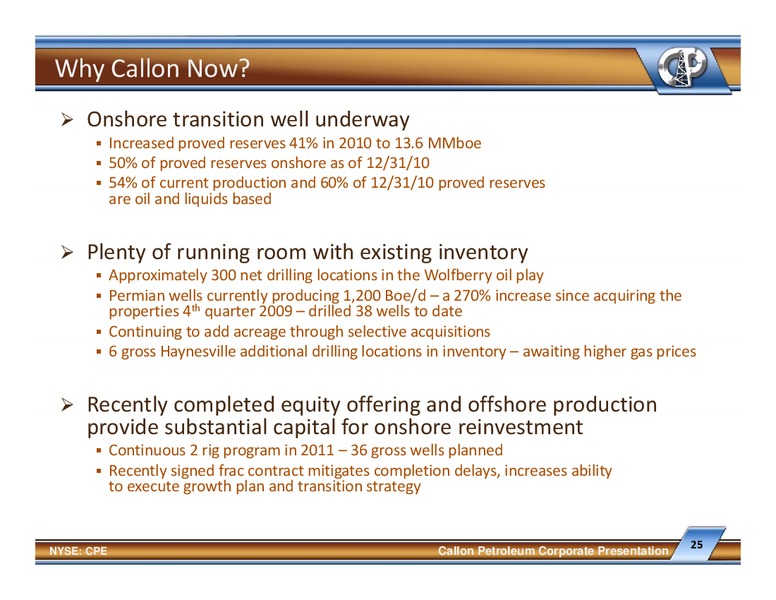 Why Callon Now?

➢ Onshore transition well underway
▪ Increased proved reserves 41% in 2010 to 13.6 MMboe
▪ 50% of proved reserves onshore as of 12/31/10
▪ 54% of current production and 60% of 12/31/10 proved reserves are oil and liquids based

➢ Plenty of running room with existing inventory
▪ Approximately 300 net drilling locations in the Wolfberry oil play
▪ Permian wells currently producing 1,200 Boe/d – a 270% increase since acquiring the properties 4$^{th}$ quarter 2009 – drilled 38 wells to date
▪ Continuing to add acreage through selective acquisitions
▪ 6 gross Haynesville additional drilling locations in inventory – awaiting higher gas prices

➢ Recently completed equity offering and offshore production provide substantial capital for onshore reinvestment
▪ Continuous 2 rig program in 2011 – 36 gross wells planned
▪ Recently signed frac contract mitigates completion delays, increases ability to execute growth plan and transition strategy

NYSE: CPE

Callon Petroleum Corporate Presentation

25